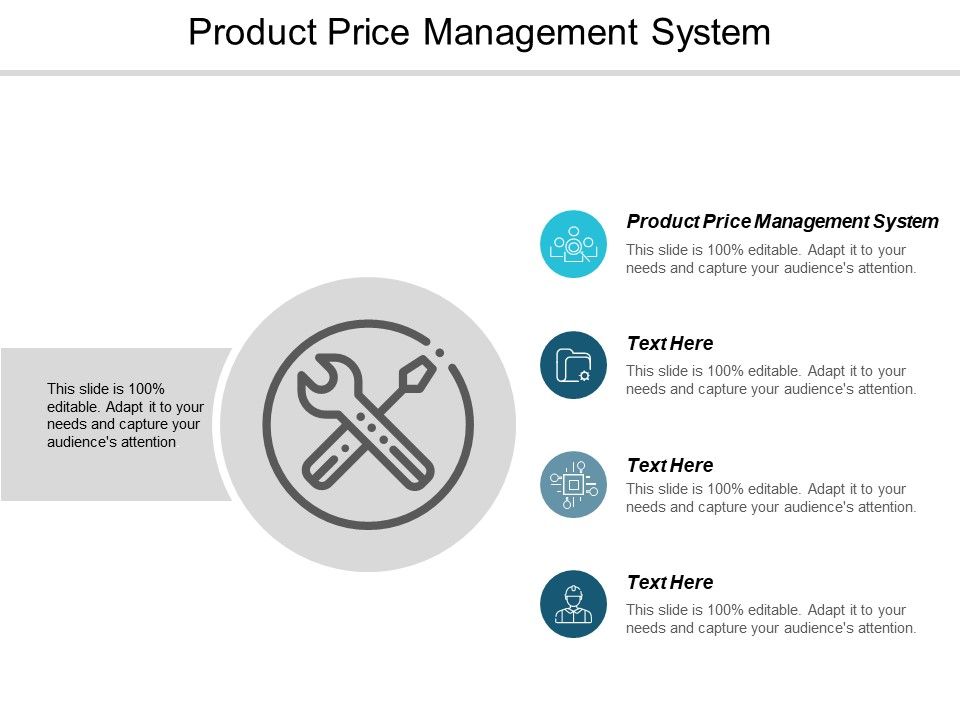 Product Price Management System

This slide is 100% editable. Adapt it to your needs and capture your audience's attention

Product Price Management System
This slide is 100% editable. Adapt it to your needs and capture your audience's attention.

Text Here
This slide is 100% editable. Adapt it to your needs and capture your audience's attention.

Text Here
This slide is 100% editable. Adapt it to your needs and capture your audience's attention.

Text Here
This slide is 100% editable. Adapt it to your needs and capture your audience's attention.